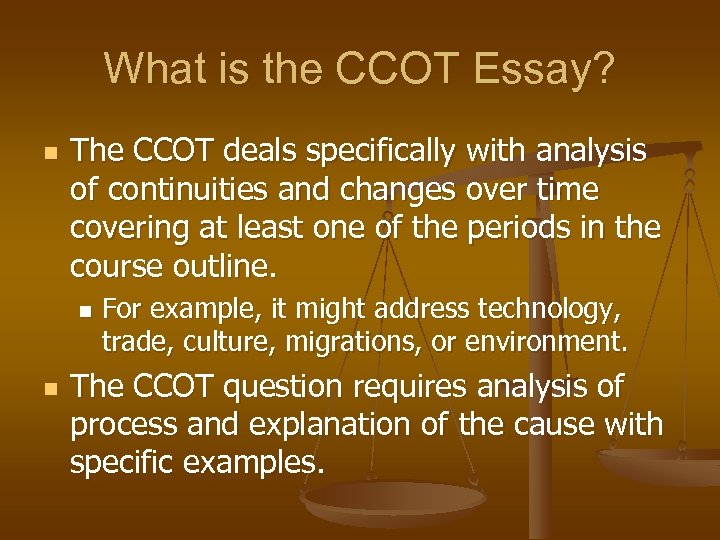 What is the CCOT Essay?

- The CCOT deals specifically with analysis of continuities and changes over time covering at least one of the periods in the course outline.
  - For example, it might address technology, trade, culture, migrations, or environment.
- The CCOT question requires analysis of process and explanation of the cause with specific examples.